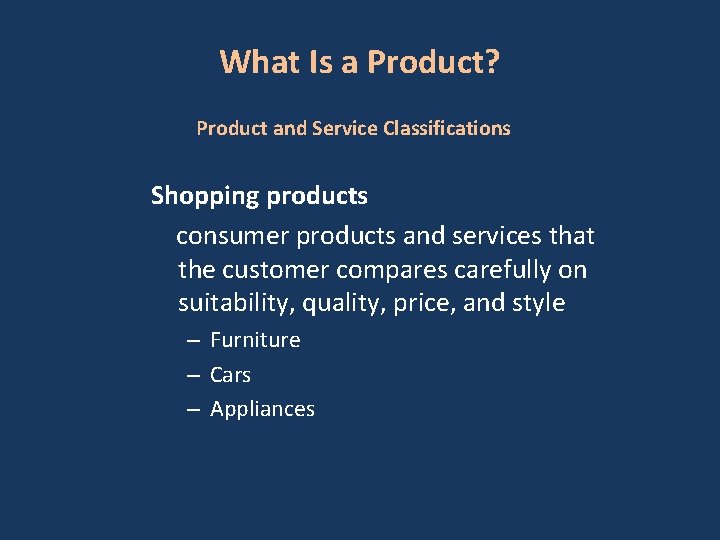 What Is a Product?

Product and Service Classifications

Shopping products

consumer products and services that the customer compares carefully on suitability, quality, price, and style

– Furniture
– Cars
– Appliances